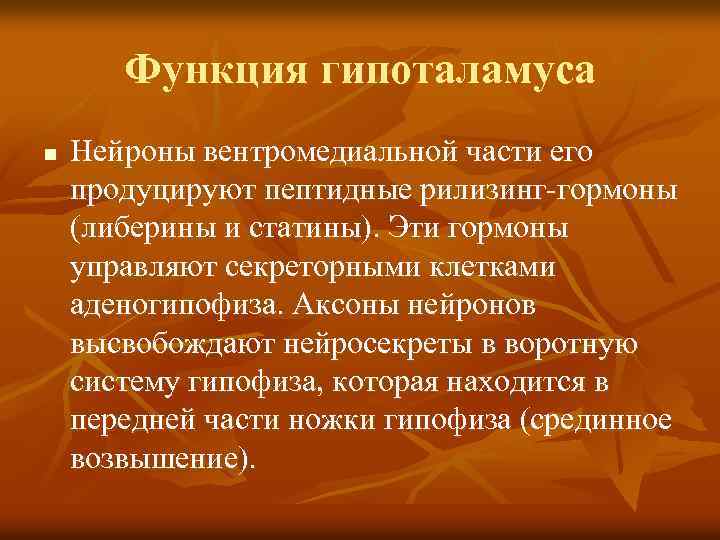 Функция гипоталамуса

■ Нейроны вентромедиальной части его продуцируют пептидные рилизинг-гормоны (либерины и статины). Эти гормоны управляют секреторными клетками аденогипофиза. Аксоны нейронов высвобождают нейросекреты в воротную систему гипофиза, которая находится в передней части ножки гипофиза (срединное возвышение).